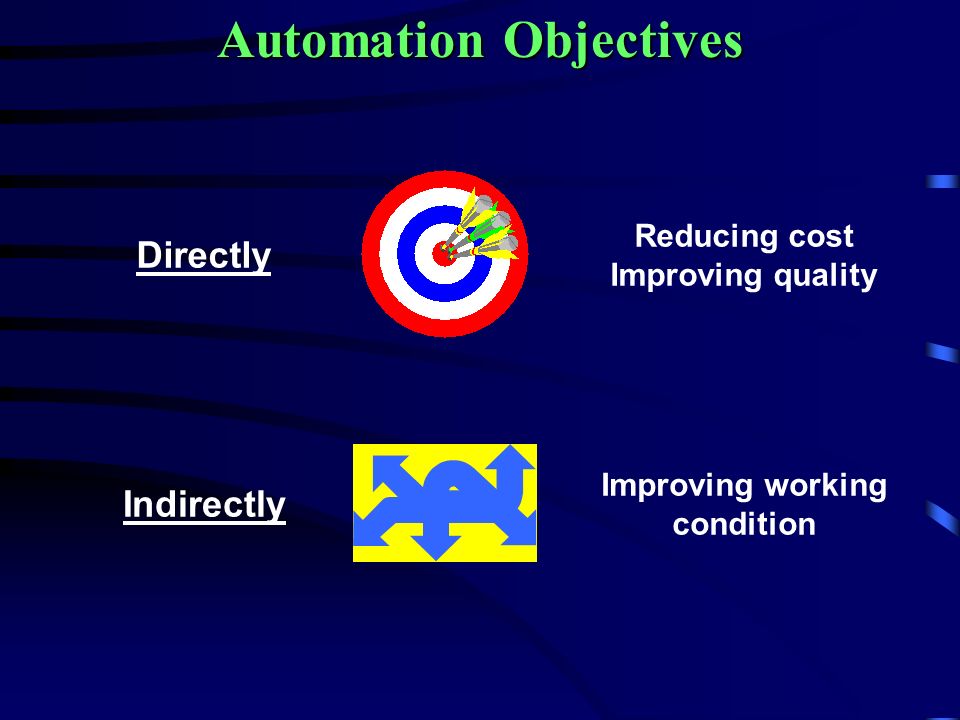 Automation Objectives

Directly

Reducing cost
Improving quality

Indirectly

Improving working condition